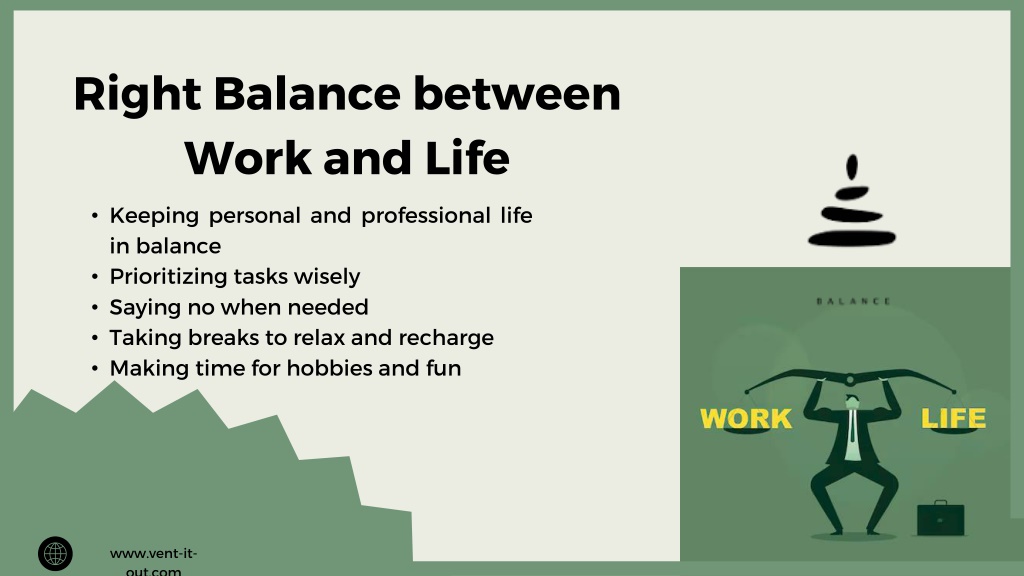 Right Balance between Work and Life

• Keeping personal and professional life in balance
• Prioritizing tasks wisely
• Saying no when needed
• Taking breaks to relax and recharge
• Making time for hobbies and fun

BALANCE

WORK

LIFE

www.vent-it-out.com